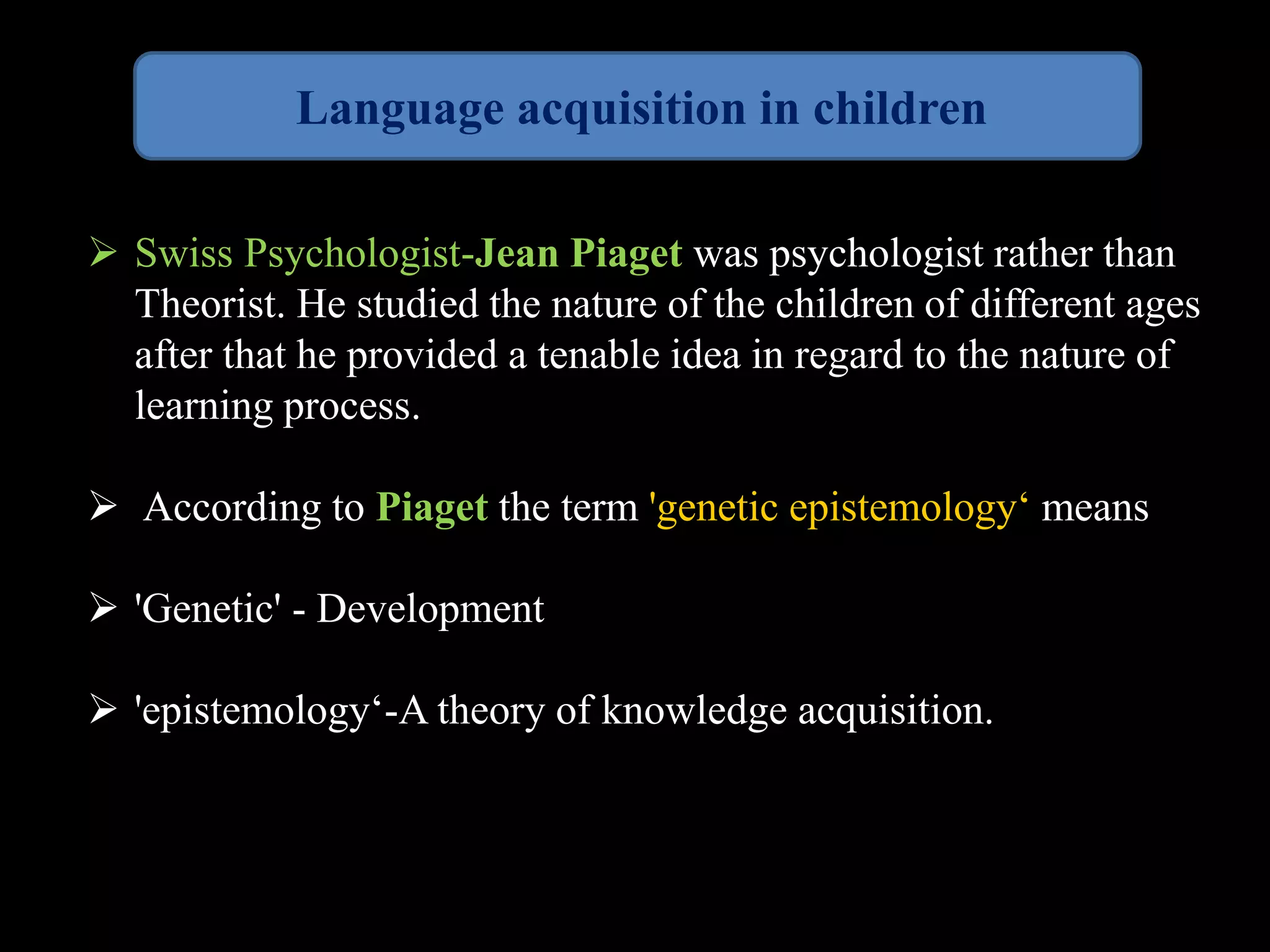 Language acquisition in children

➢ Swiss Psychologist-Jean Piaget was psychologist rather than Theorist. He studied the nature of the children of different ages after that he provided a tenable idea in regard to the nature of learning process.

➢ According to Piaget the term 'genetic epistemology‘ means

➢ 'Genetic' - Development

➢ 'epistemology‘-A theory of knowledge acquisition.